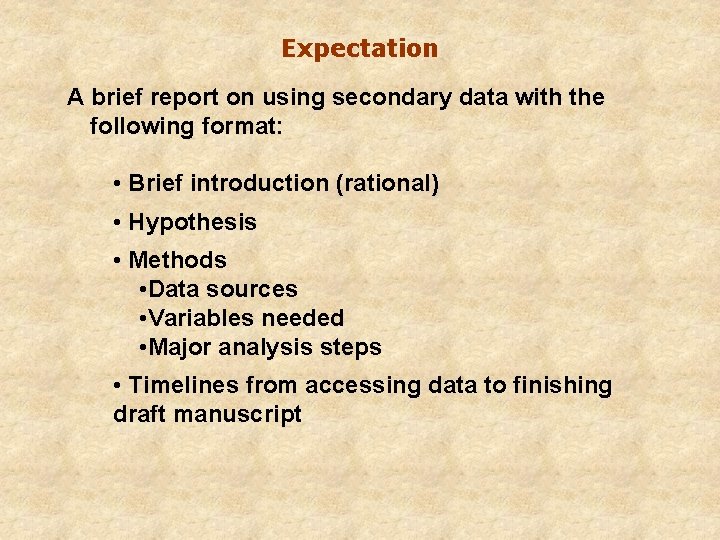 Expectation

A brief report on using secondary data with the following format:

• Brief introduction (rational)

• Hypothesis

• Methods
•Data sources
•Variables needed
•Major analysis steps

• Timelines from accessing data to finishing draft manuscript